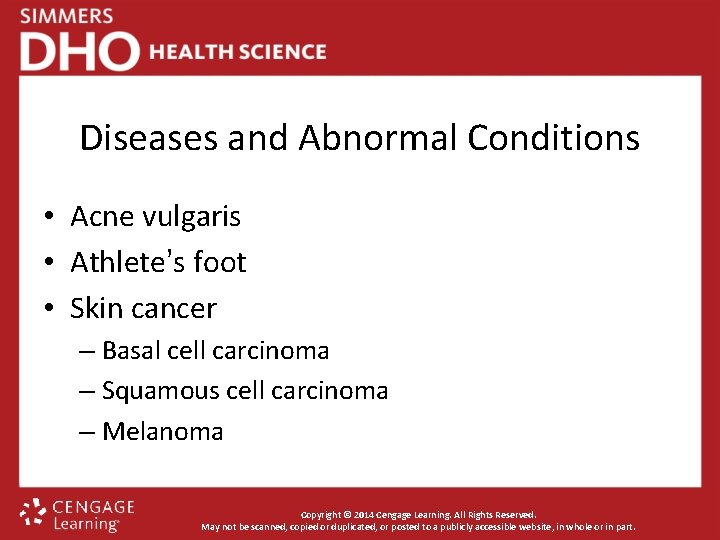 SIMMERS
DHO HEALTH SCIENCE

Diseases and Abnormal Conditions

• Acne vulgaris
• Athlete's foot
• Skin cancer
– Basal cell carcinoma
– Squamous cell carcinoma
– Melanoma

CENGAGE Learning

Copyright © 2014 Cengage Learning. All Rights Reserved.
May not be scanned, copied or duplicated, or posted to a publicly accessible website, in whole or in part.